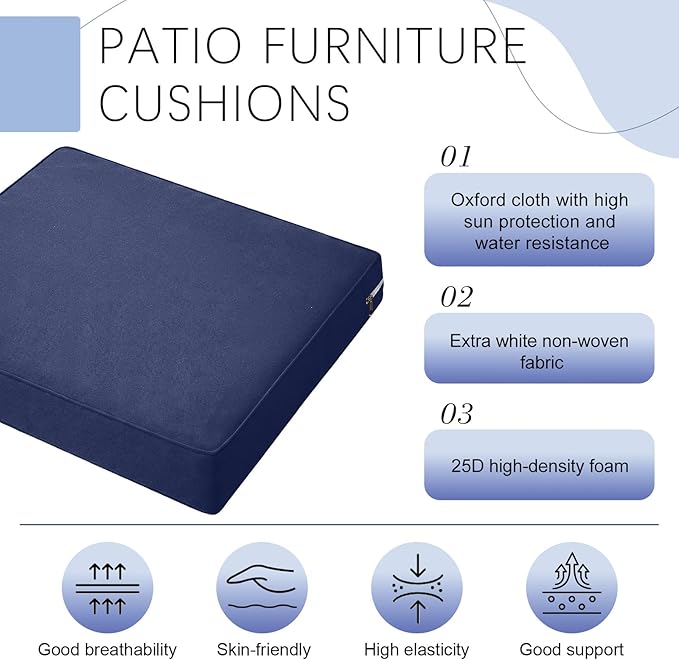 PATIO FURNITURE CUSHIONS

01

Oxford cloth with high sun protection and water resistance

02

Extra white non-woven fabric

03

25D high-density foam

Good breathability

Skin-friendly

High elasticity

Good support